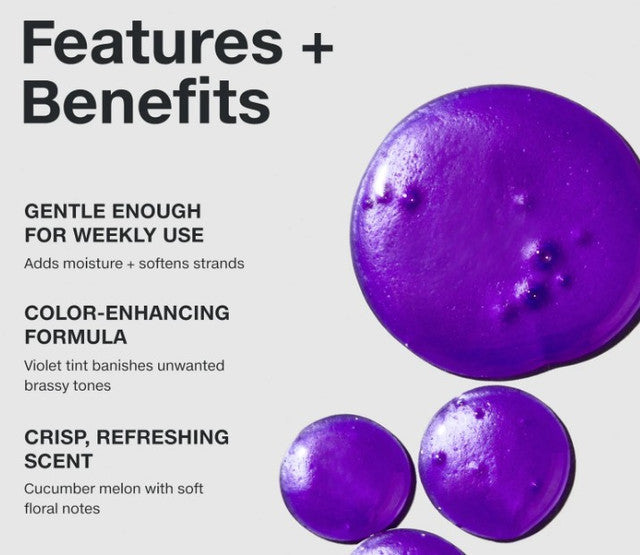 Features + Benefits

GENTLE ENOUGH FOR WEEKLY USE

Adds moisture + softens strands

COLOR-ENHANCING FORMULA

Violet tint banishes unwanted brassy tones

CRISP, REFRESHING SCENT

Cucumber melon with soft floral notes